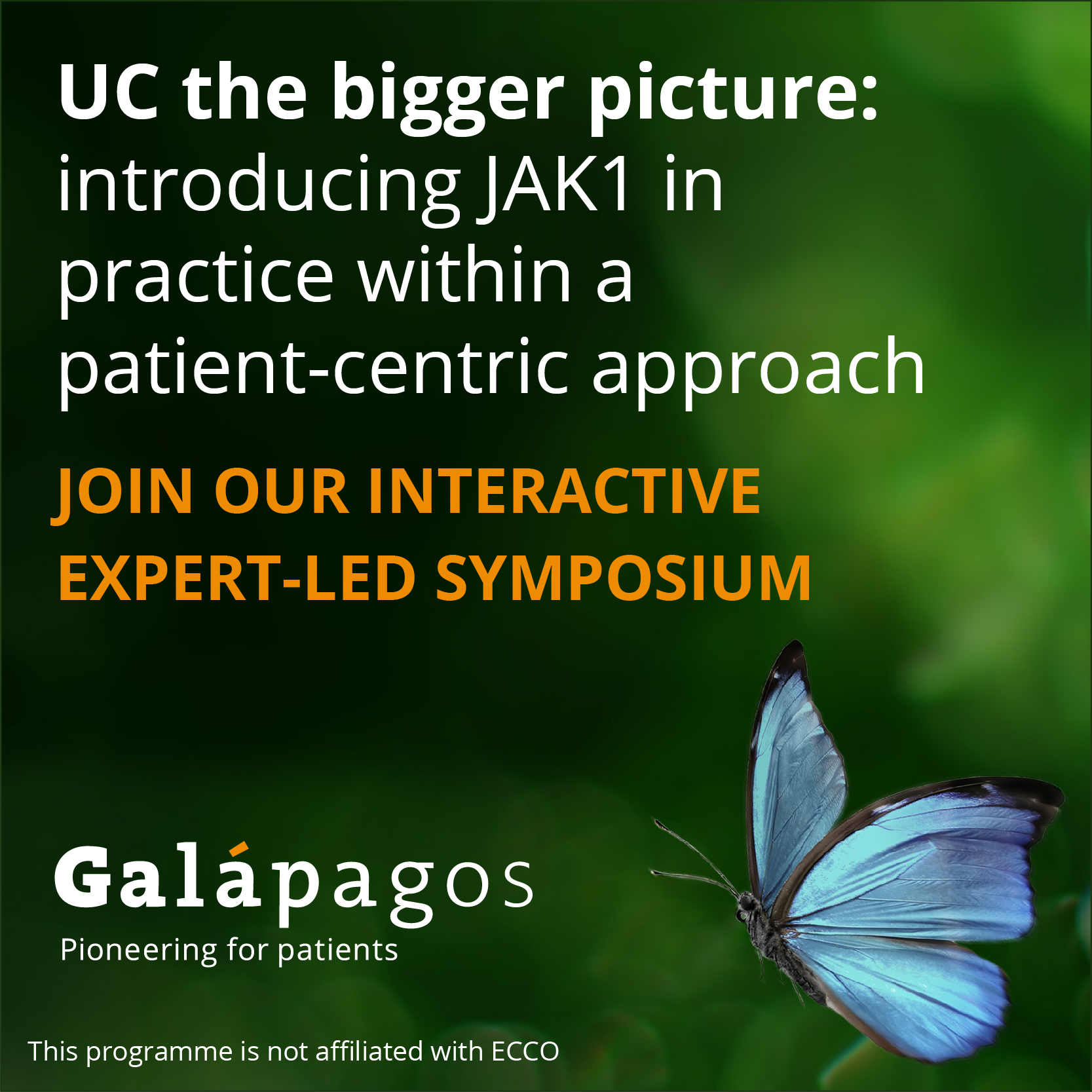 UC the bigger picture: introducing JAK1 in practice within a patient-centric approach

JOIN OUR INTERACTIVE EXPERT-LED SYMPOSIUM

Galápagos
Pioneering for patients

This programme is not affiliated with ECCO